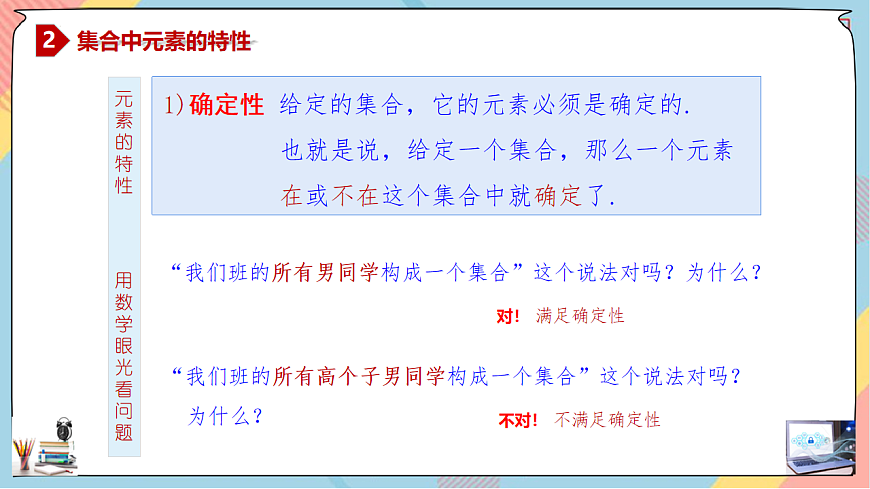 2 集合中元素的特性

元素的特性

用数学眼光看问题

1)确定性 给定的集合，它的元素必须是确定的. 也就是说，给定一个集合，那么一个元素在或不在这个集合中就确定了.

“我们班的所有男同学构成一个集合”这个说法对吗？为什么？

对！ 满足确定性

“我们班的所有高个子男同学构成一个集合”这个说法对吗？为什么？

不对！ 不满足确定性